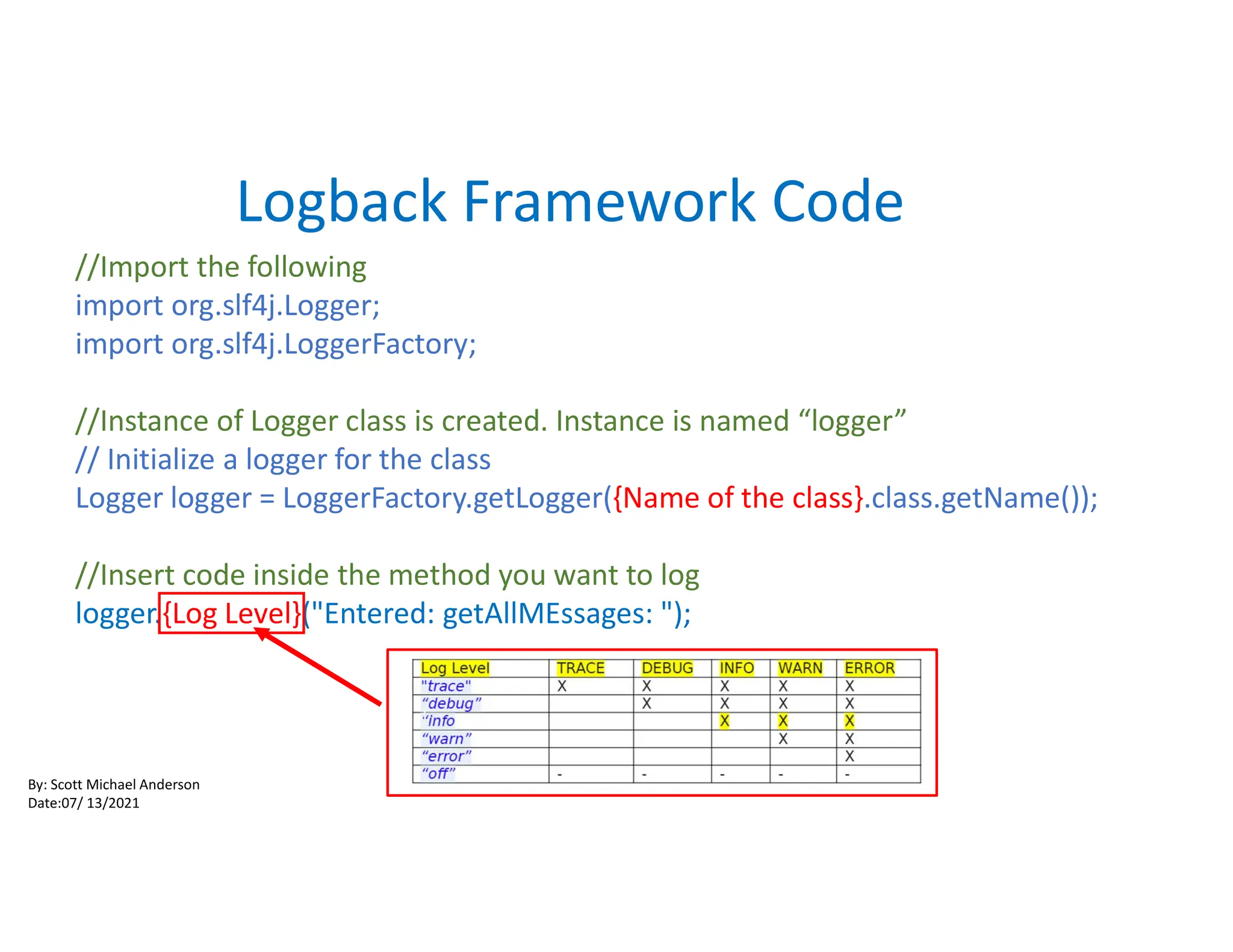 Logback Framework Code

//Import the following
import org.slf4j.Logger;
import org.slf4j.LoggerFactory;

//Instance of Logger class is created. Instance is named “logger”
// Initialize a logger for the class
Logger logger = LoggerFactory.getLogger({Name of the class}.class.getName());

//Insert code inside the method you want to log
logger.{Log Level}("Entered: getAllMEssages: ");

| Log Level | TRACE | DEBUG | INFO | WARN | ERROR |
|---|---|---|---|---|---|
| "trace" | X | X | X | X | X |
| “debug” | | X | X | X | X |
| “info | | | X | X | X |
| “warn” | | | | X | X |
| “error” | | | | | X |
| “off” | - | - | - | - | - |

By: Scott Michael Anderson
Date:07/ 13/2021